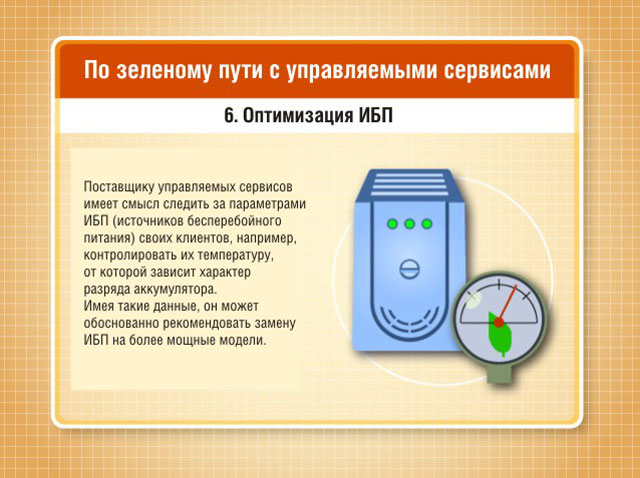 По зеленому пути с управляемыми сервисами

6. Оптимизация ИБП

Поставщику управляемых сервисов имеет смысл следить за параметрами ИБП (источников бесперебойного питания) своих клиентов, например, контролировать их температуру, от которой зависит характер разряда аккумулятора.
Имея такие данные, он может обоснованно рекомендовать замену ИБП на более мощные модели.